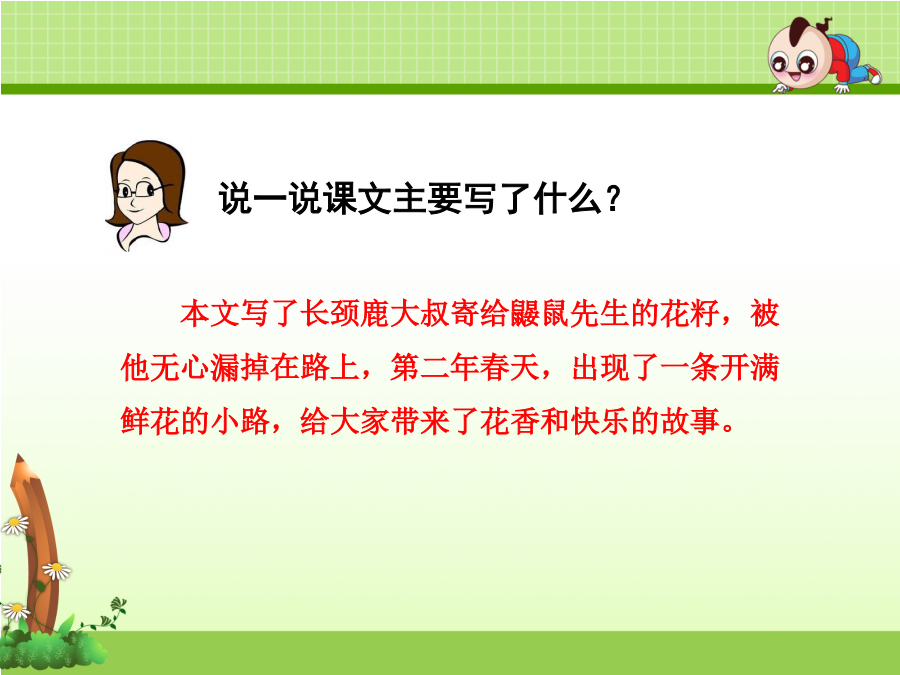 说一说课文主要写了什么？

本文写了长颈鹿大叔寄给鼹鼠先生的花籽，被他无心漏掉在路上，第二年春天，出现了一条开满鲜花的小路，给大家带来了花香和快乐的故事。